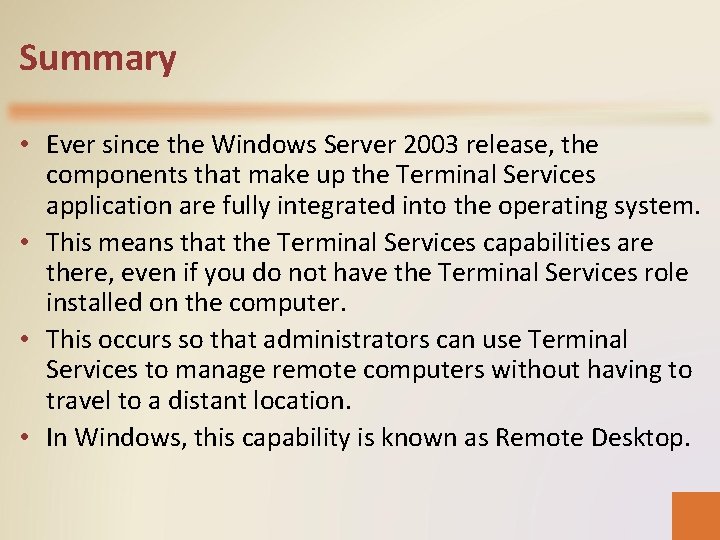 Summary

• Ever since the Windows Server 2003 release, the components that make up the Terminal Services application are fully integrated into the operating system.

• This means that the Terminal Services capabilities are there, even if you do not have the Terminal Services role installed on the computer.

• This occurs so that administrators can use Terminal Services to manage remote computers without having to travel to a distant location.

• In Windows, this capability is known as Remote Desktop.